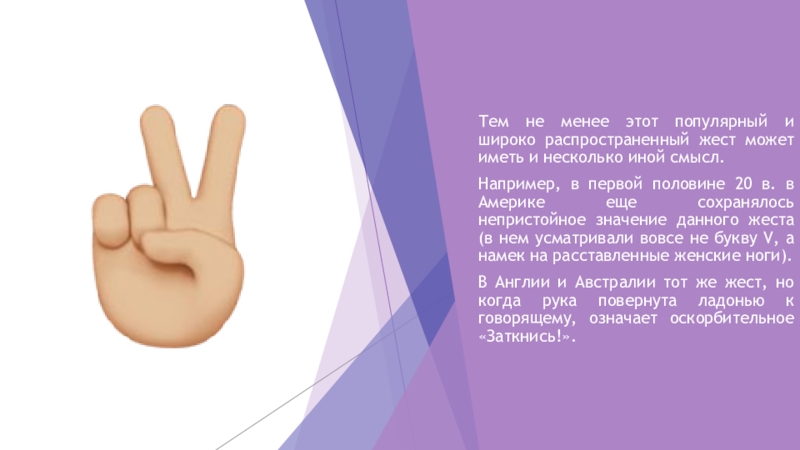 Тем не менее этот популярный и широко распространенный жест может иметь и несколько иной смысл.

Например, в первой половине 20 в. в Америке еще сохранялось непристойное значение данного жеста (в нем усматривали вовсе не букву V, а намек на расставленные женские ноги).

В Англии и Австралии тот же жест, но когда рука повернута ладонью к говорящему, означает оскорбительное «Заткнись!».